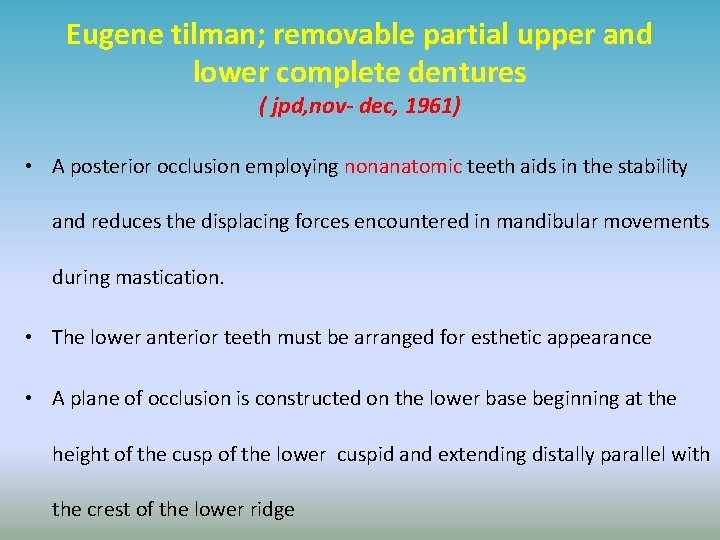 Eugene tilman; removable partial upper and lower complete dentures
( jpd,nov- dec, 1961)

• A posterior occlusion employing nonanatomic teeth aids in the stability and reduces the displacing forces encountered in mandibular movements during mastication.

• The lower anterior teeth must be arranged for esthetic appearance

• A plane of occlusion is constructed on the lower base beginning at the height of the cusp of the lower cuspid and extending distally parallel with the crest of the lower ridge